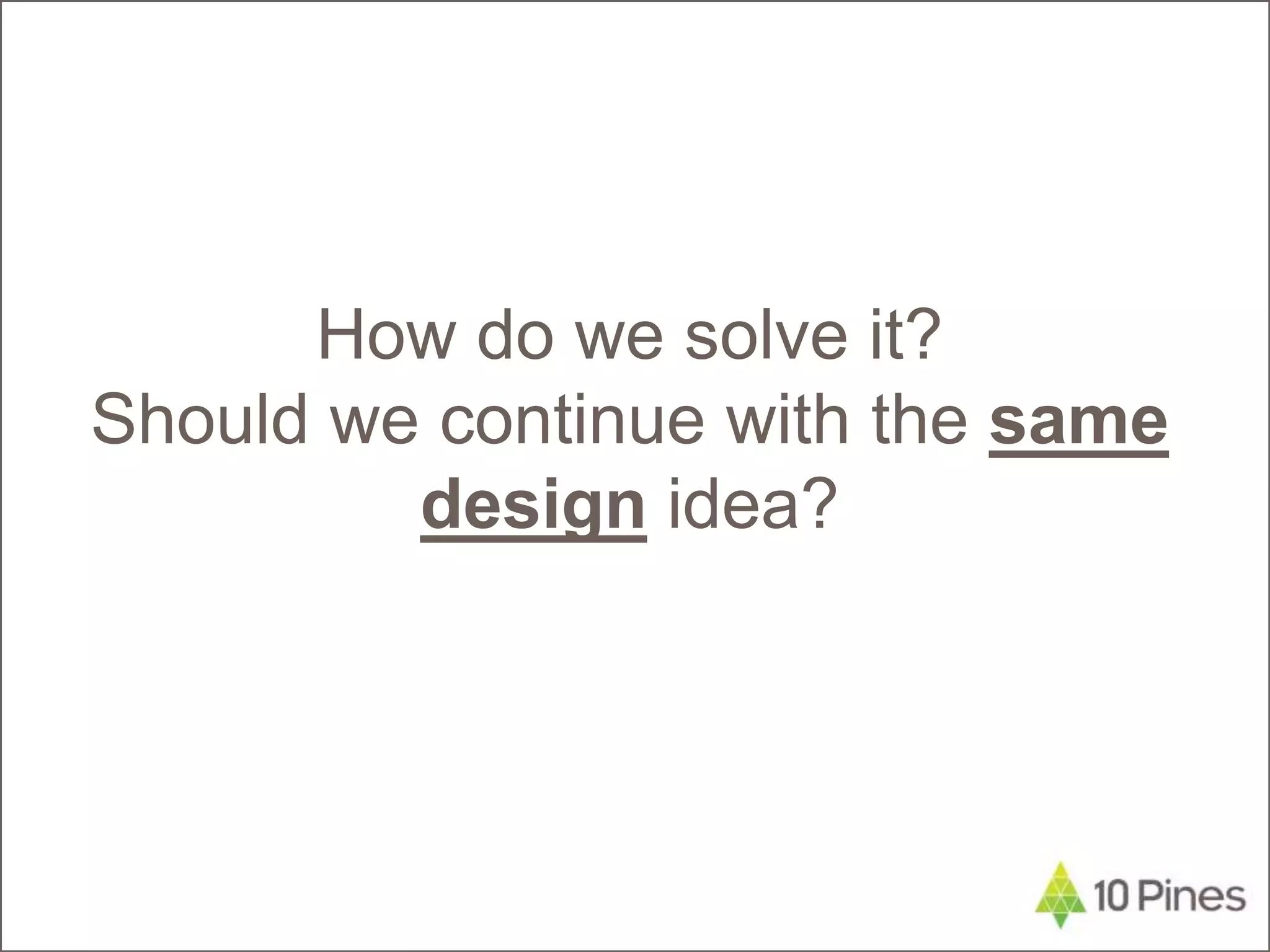 How do we solve it?
Should we continue with the same design idea?

10 Pines